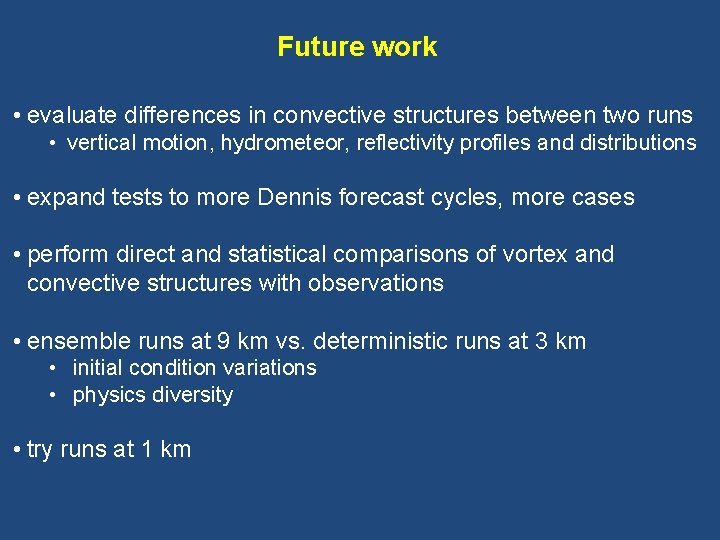 Future work

• evaluate differences in convective structures between two runs
• vertical motion, hydrometeor, reflectivity profiles and distributions

• expand tests to more Dennis forecast cycles, more cases

• perform direct and statistical comparisons of vortex and convective structures with observations

• ensemble runs at 9 km vs. deterministic runs at 3 km
• initial condition variations
• physics diversity

• try runs at 1 km